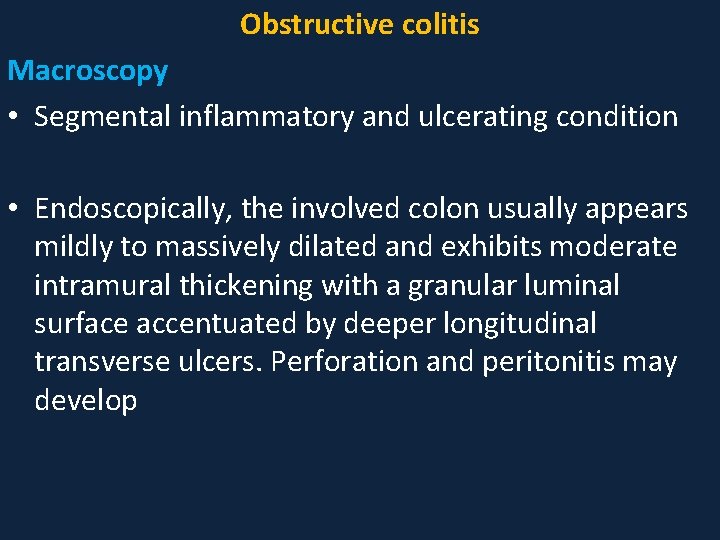 Obstructive colitis

Macroscopy

• Segmental inflammatory and ulcerating condition

• Endoscopically, the involved colon usually appears mildly to massively dilated and exhibits moderate intramural thickening with a granular luminal surface accentuated by deeper longitudinal transverse ulcers. Perforation and peritonitis may develop